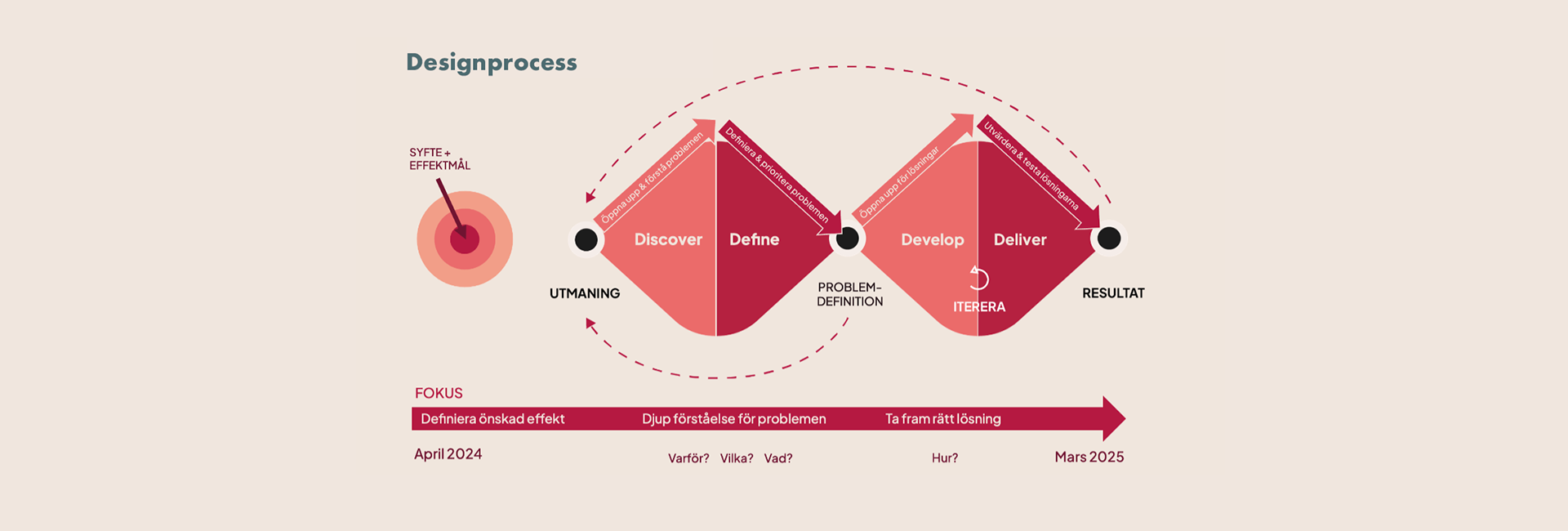 Designprocess

SYFTE + EFFEKTMÅL

Öppna upp & förstå problemen

Definiera & prioritera problemen

Öppna upp för lösningar

Utvärdera & testa lösningarna

Discover

Define

Develop

Deliver

UTMANING

PROBLEM-DEFINITION

ITERERA

RESULTAT

FOKUS

Definiera önskad effekt

Djup förståelse för problemen

Ta fram rätt lösning

April 2024

Varför? Vilka? Vad?

Hur?

Mars 2025